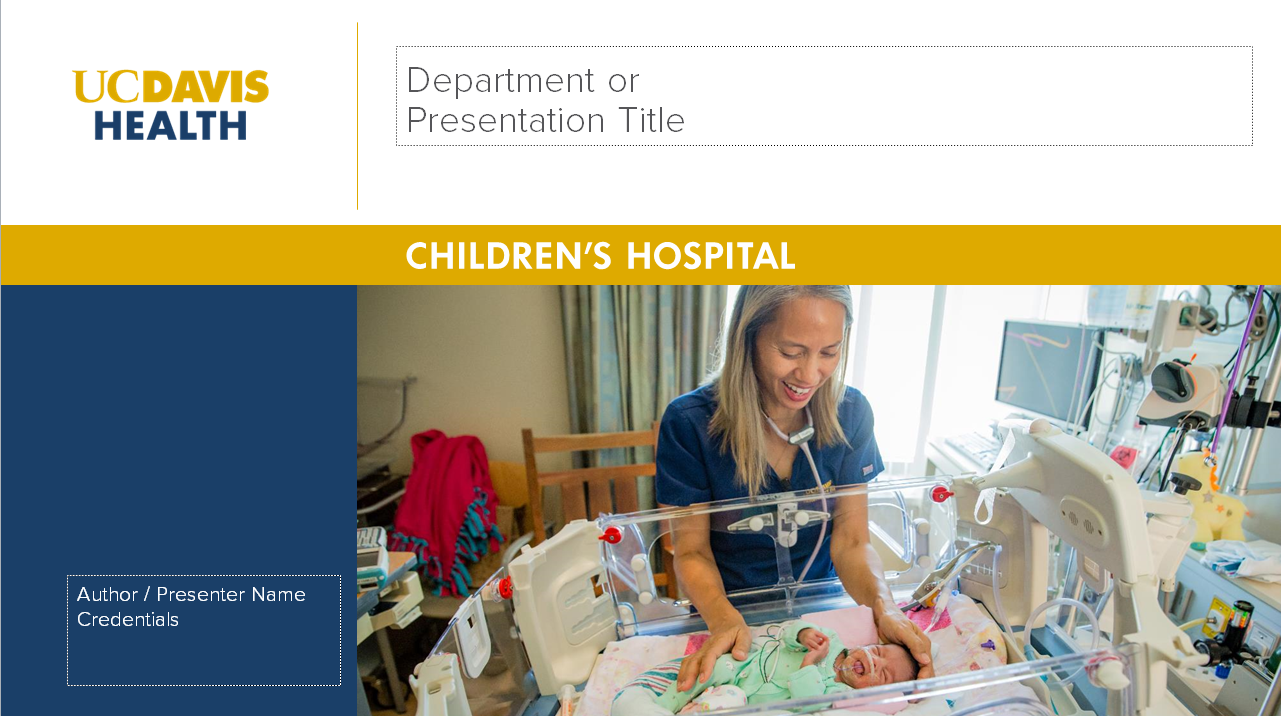 UCDAVIS
HEALTH

Department or
Presentation Title

CHILDREN'S HOSPITAL

Author / Presenter Name
Credentials